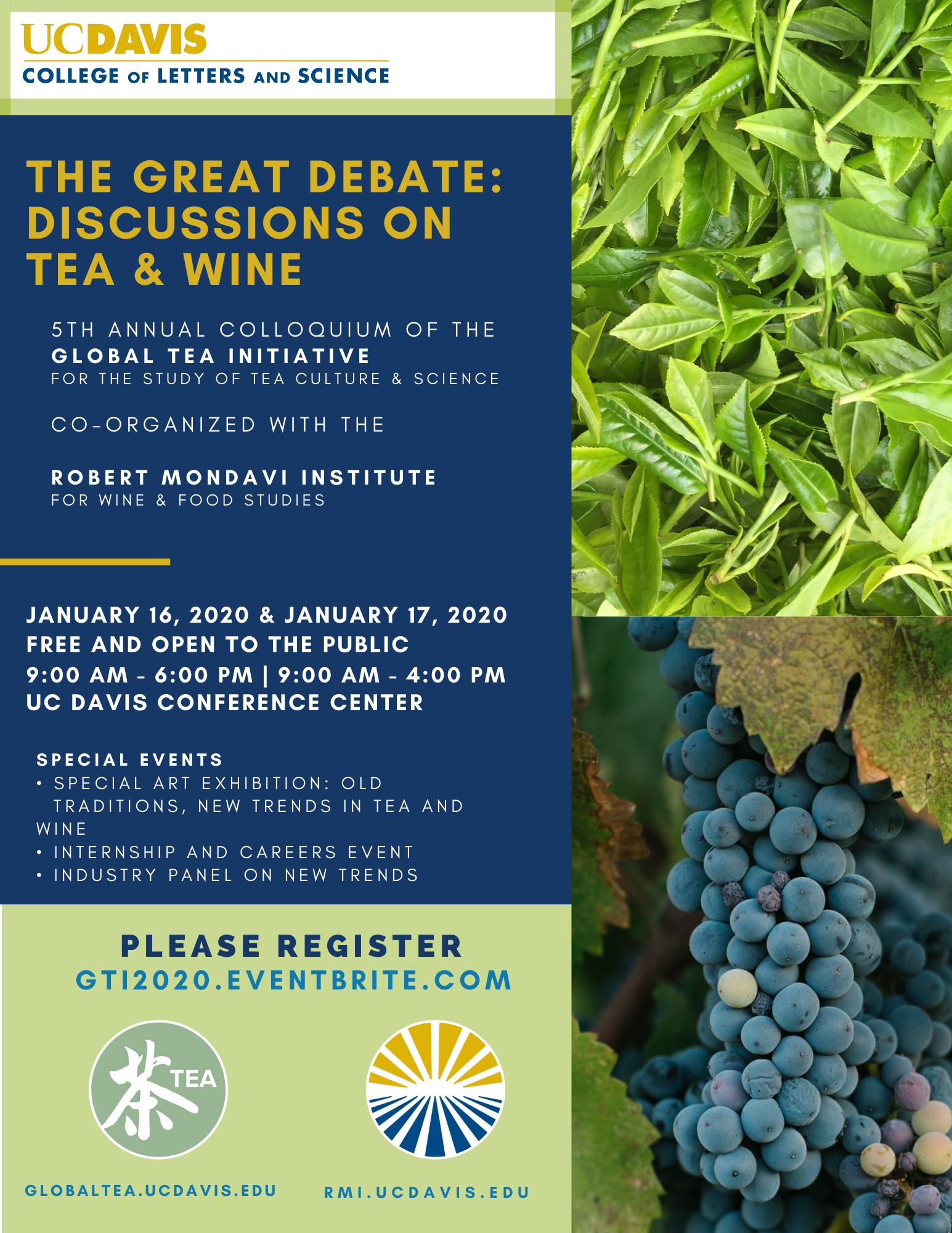 UCDAVIS
COLLEGE OF LETTERS AND SCIENCE

THE GREAT DEBATE: DISCUSSIONS ON TEA & WINE

5TH ANNUAL COLLOQUIUM OF THE
GLOBAL TEA INITIATIVE
FOR THE STUDY OF TEA CULTURE & SCIENCE

CO-ORGANIZED WITH THE

ROBERT MONDAVI INSTITUTE
FOR WINE & FOOD STUDIES

JANUARY 16, 2020 & JANUARY 17, 2020
FREE AND OPEN TO THE PUBLIC
9:00 AM - 6:00 PM | 9:00 AM - 4:00 PM
UC DAVIS CONFERENCE CENTER

SPECIAL EVENTS
• SPECIAL ART EXHIBITION: OLD TRADITIONS, NEW TRENDS IN TEA AND WINE
• INTERNSHIP AND CAREERS EVENT
• INDUSTRY PANEL ON NEW TRENDS

PLEASE REGISTER
GTI2020.EVENTBRITE.COM

茶 TEA

GLOBALTEA.UCDAVIS.EDU

RMI.UCDAVIS.EDU